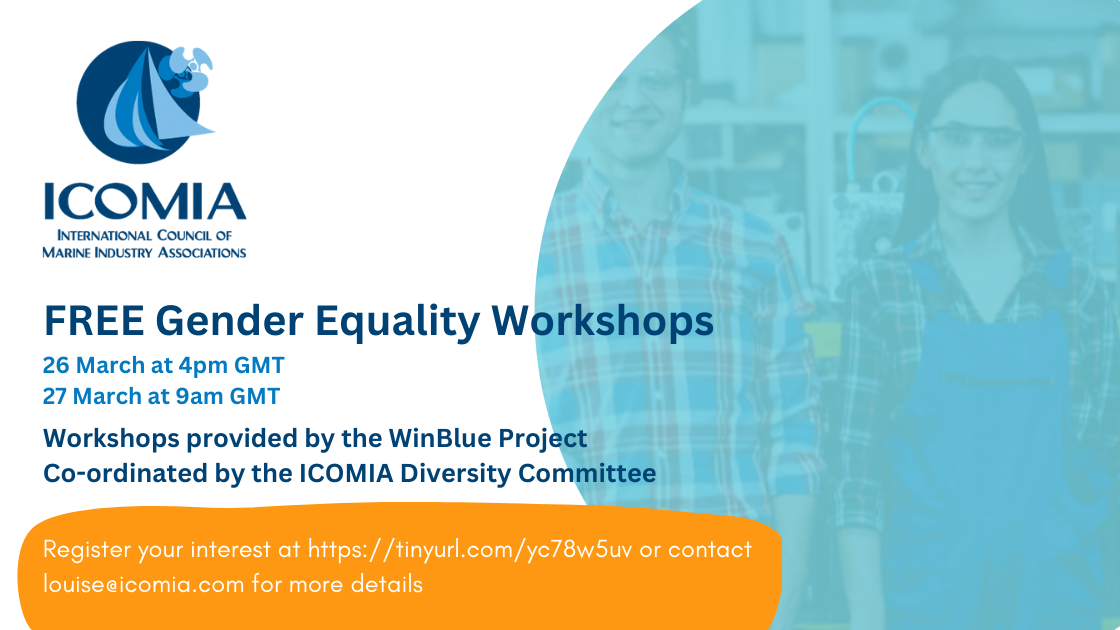 ICOMIA
INTERNATIONAL COUNCIL OF MARINE INDUSTRY ASSOCIATIONS

FREE Gender Equality Workshops

26 March at 4pm GMT
27 March at 9am GMT

Workshops provided by the WinBlue Project
Co-ordinated by the ICOMIA Diversity Committee

Register your interest at https://tinyurl.com/yc78w5uv or contact louise@icomia.com for more details